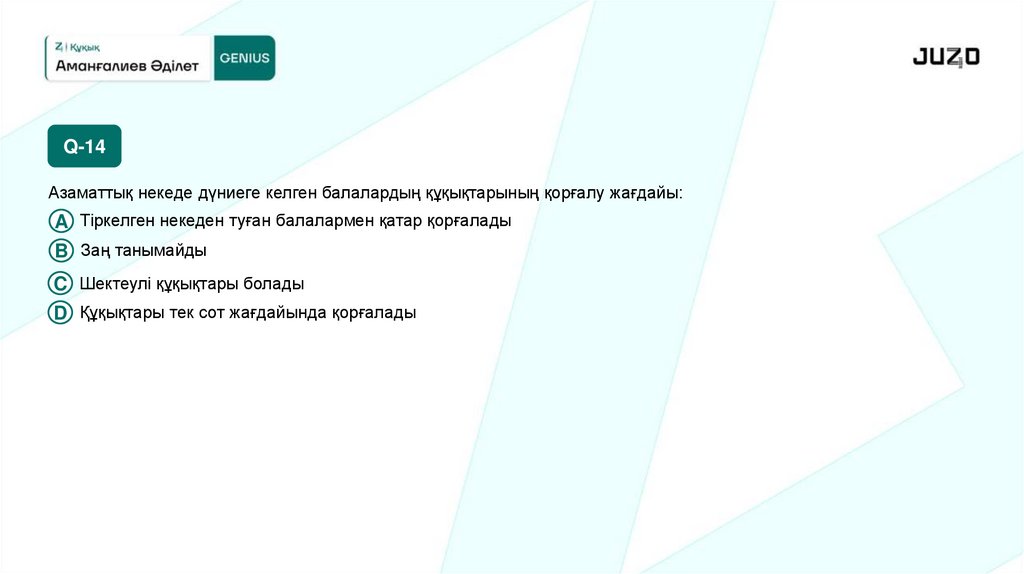 Z | Құқық
Аманғалиев Әділет
GENIUS

JUZ40

Q-14

Азаматтық некеде дүниеге келген балалардың құқықтарының қорғалу жағдайы:

A Тіркелген некеден туған балалармен қатар қорғалады
B Заң танымайды
C Шектеулі құқықтары болады
D Құқықтары тек сот жағдайында қорғалады